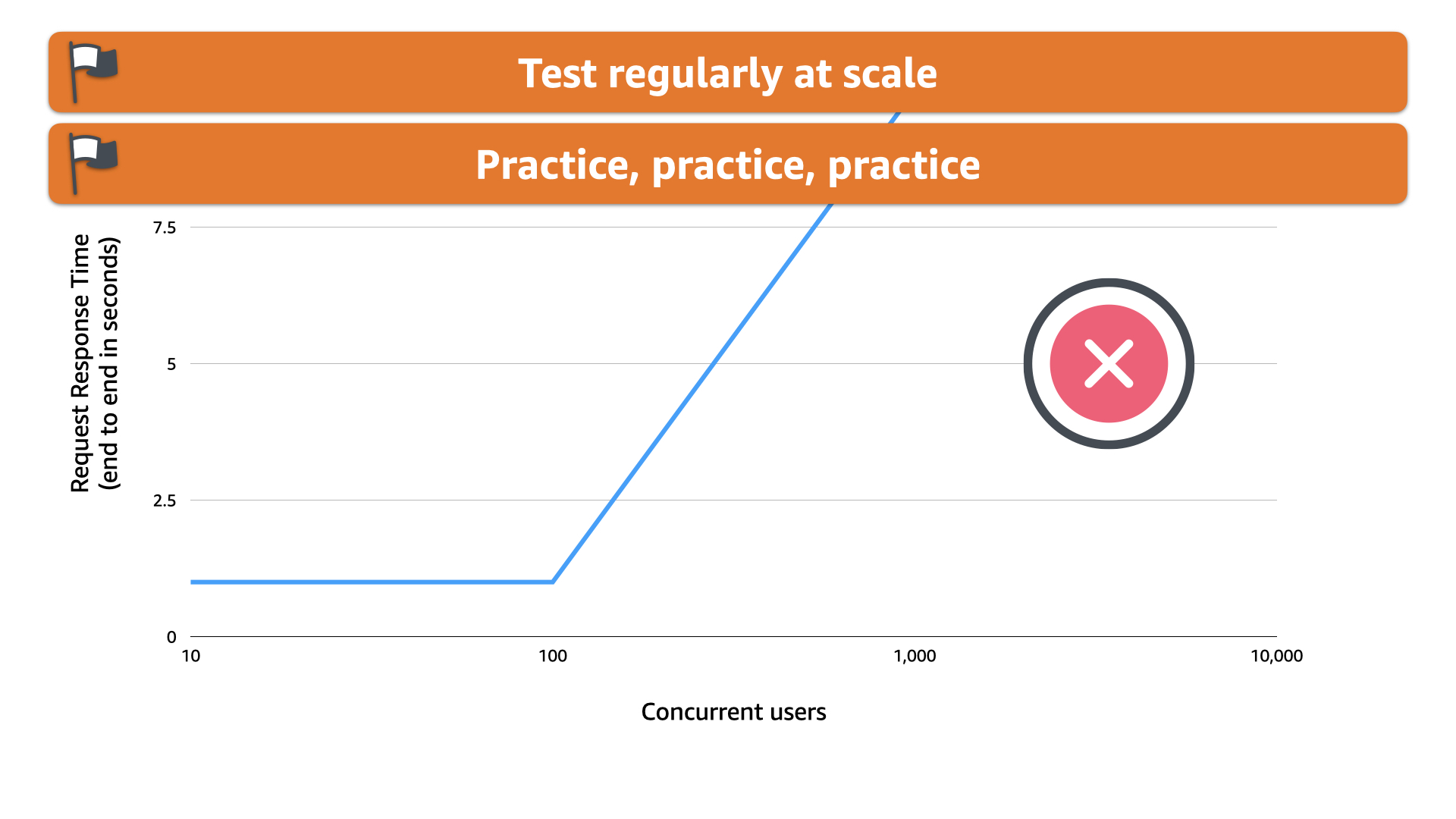 Test regularly at scale

Practice, practice, practice

Request Response Time (end to end in seconds)

7.5
5
2.5
0

10
100
1,000
10,000

Concurrent users